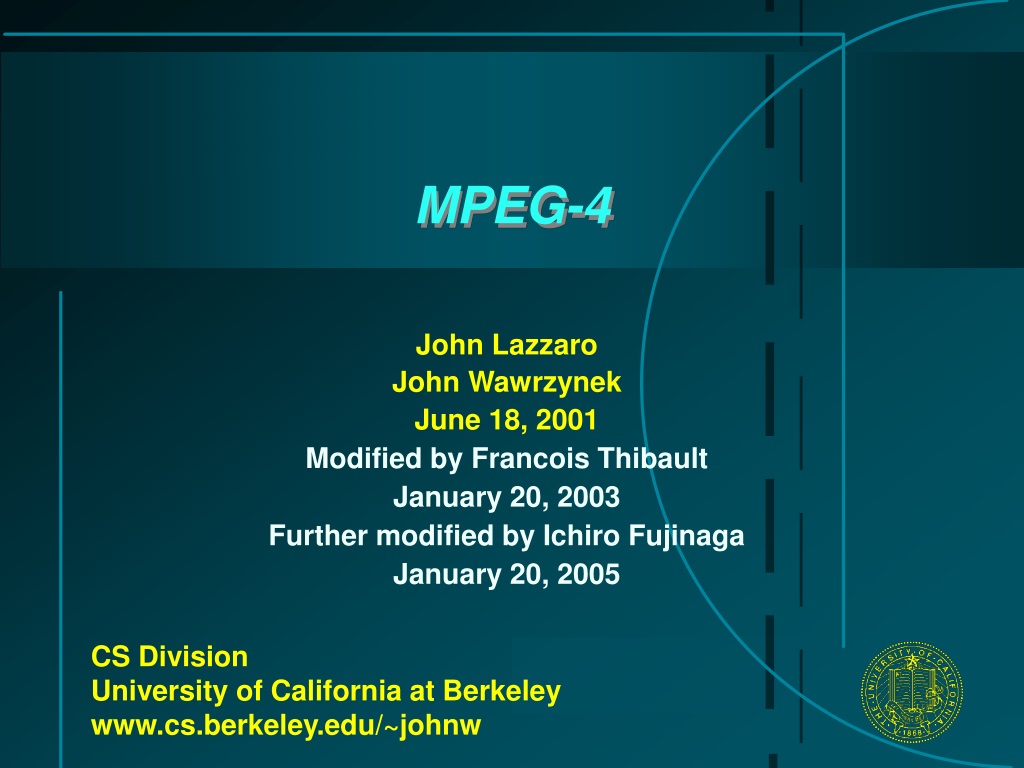 MPEG-4

John Lazzaro
John Wawrzynek
June 18, 2001
Modified by Francois Thibault
January 20, 2003
Further modified by Ichiro Fujinaga
January 20, 2005

CS Division
University of California at Berkeley
www.cs.berkeley.edu/~johnw

THE UNIVERSITY OF CALIFORNIA 1868